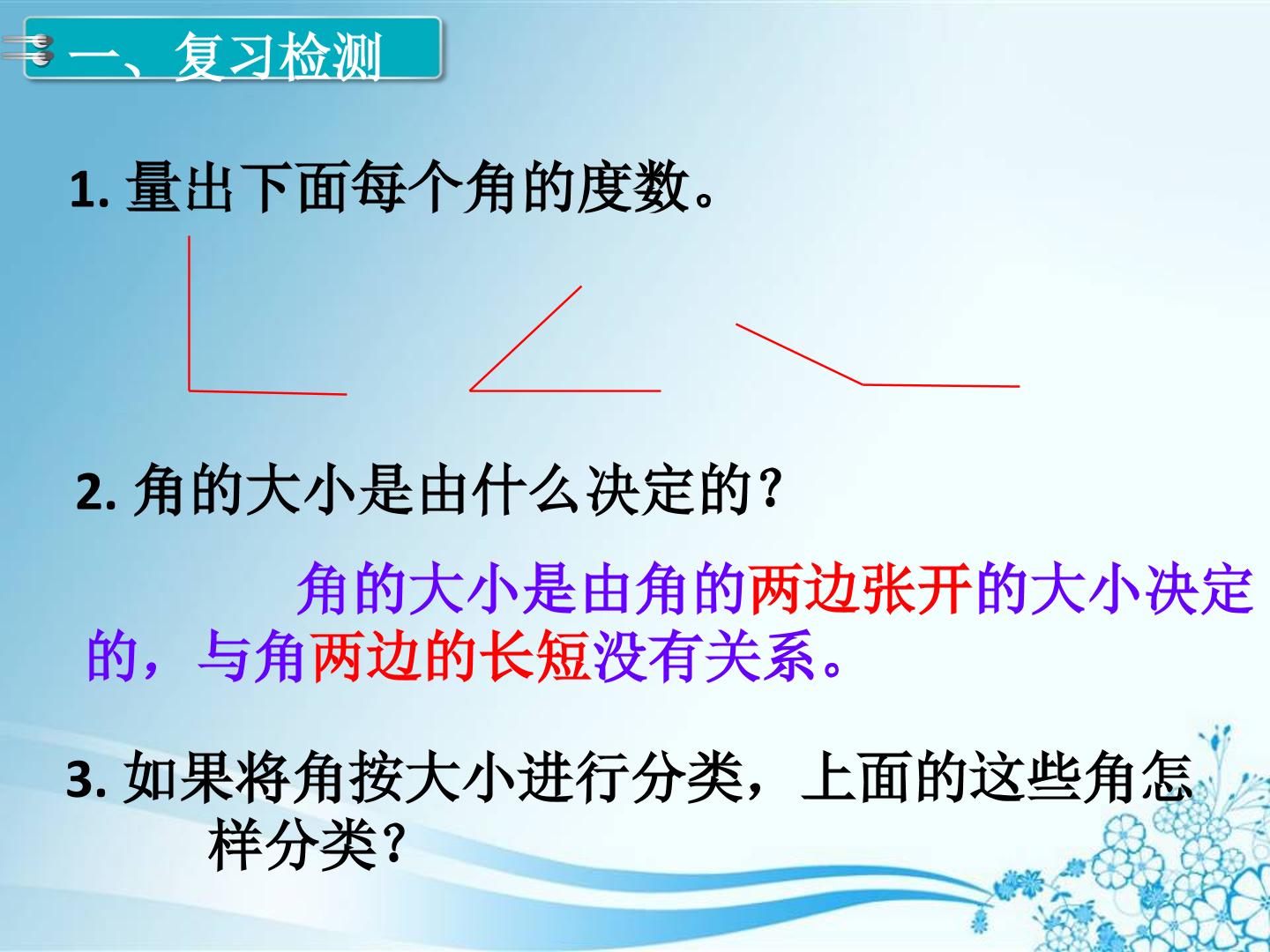 一、复习检测

1.量出下面每个角的度数。

2.角的大小是由什么决定的?

角的大小是由角的两边张开的大小决定的，与角两边的长短没有关系。

3.如果将角按大小进行分类，上面的这些角怎样分类?